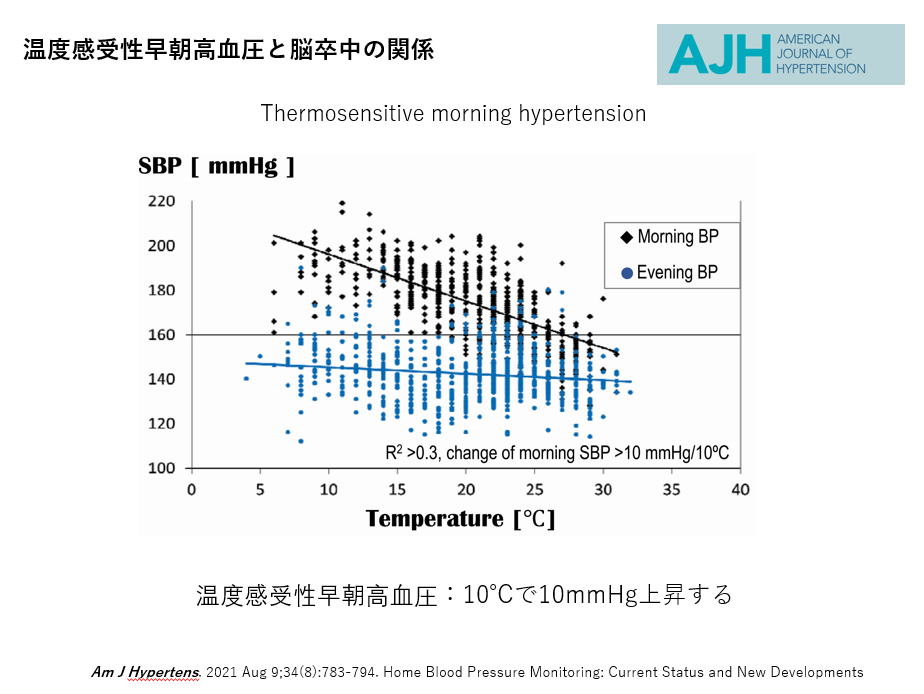 温度感受性早朝高血圧と脳卒中の関係

AJH AMERICAN JOURNAL OF HYPERTENSION

Thermosensitive morning hypertension

SBP [ mmHg ]

220
200
180
160
140
120
100

◆ Morning BP
● Evening BP

$R^2$ >0.3, change of morning SBP >10 mmHg/10ºC

0 5 10 15 20 25 30 35 40

Temperature [℃]

温度感受性早朝高血圧：10℃で10mmHg上昇する

Am J Hypertens. 2021 Aug 9;34(8):783-794. Home Blood Pressure Monitoring: Current Status and New Developments